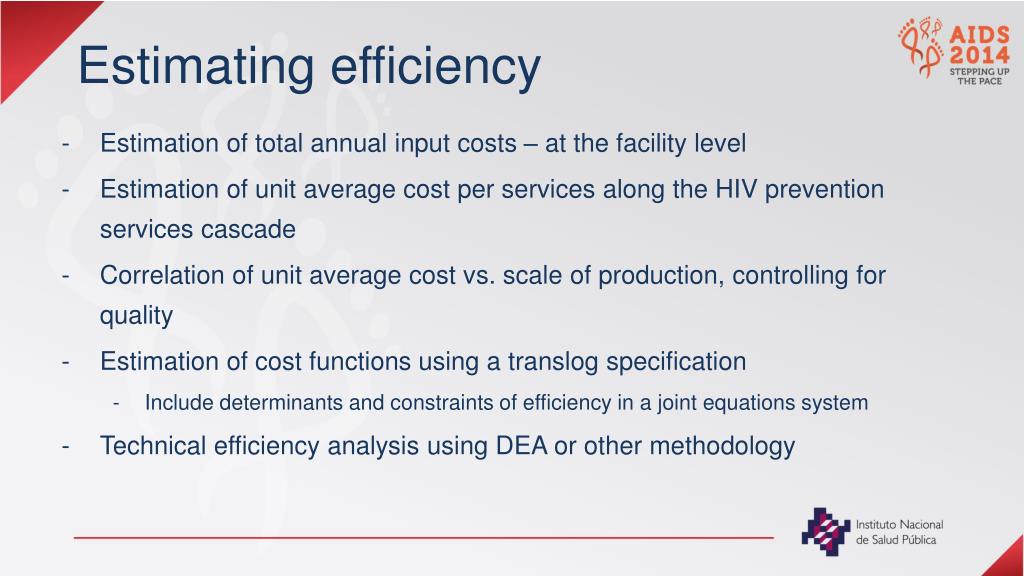 Estimating efficiency

AIDS 2014 STEPPING UP THE PACE

- Estimation of total annual input costs – at the facility level
- Estimation of unit average cost per services along the HIV prevention services cascade
- Correlation of unit average cost vs. scale of production, controlling for quality
- Estimation of cost functions using a translog specification
  - Include determinants and constraints of efficiency in a joint equations system
- Technical efficiency analysis using DEA or other methodology

Instituto Nacional de Salud Pública